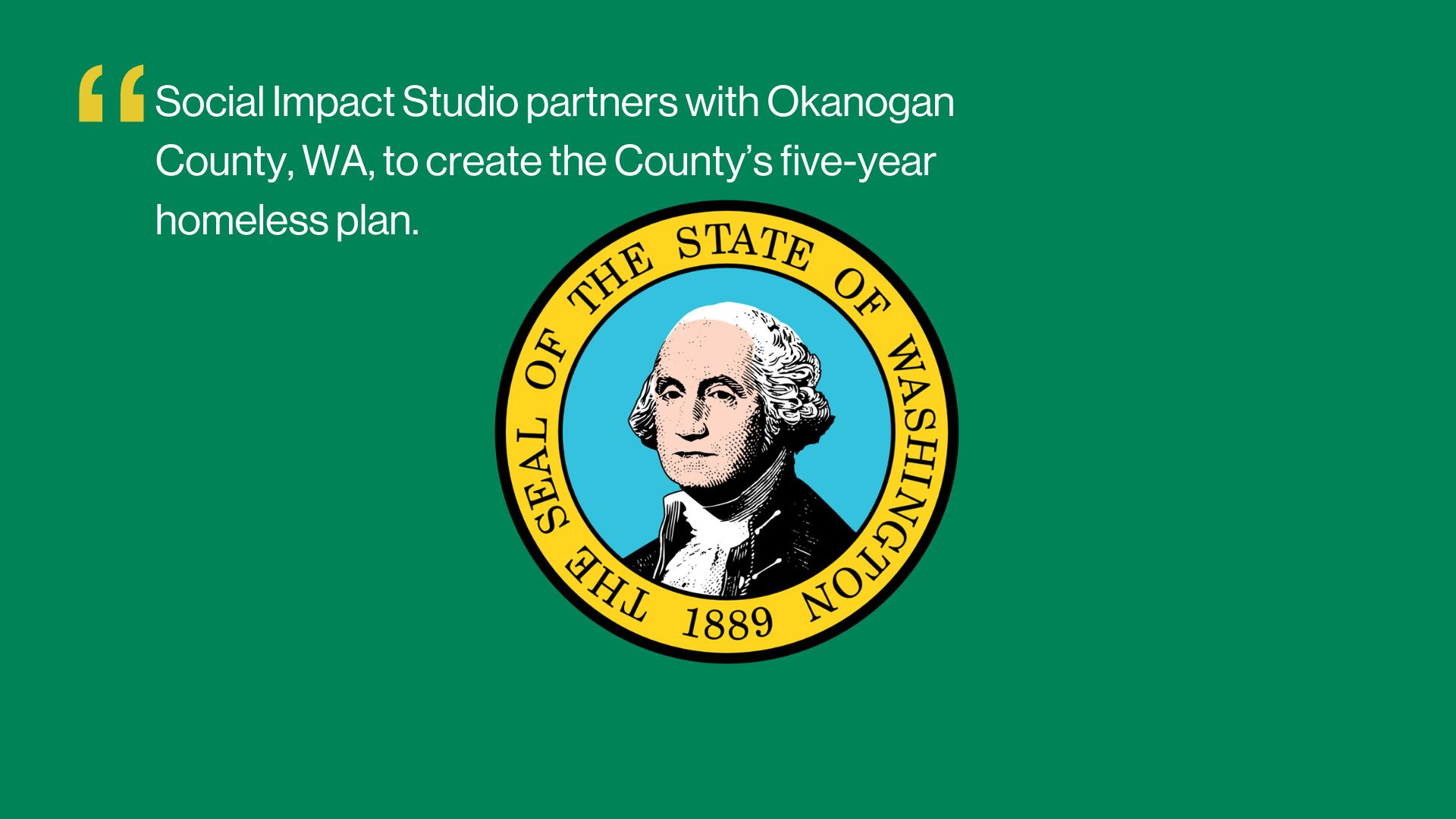 “Social Impact Studio partners with Okanogan County, WA, to create the County’s five-year homeless plan.

THE SEAL OF THE STATE OF WASHINGTON
1889